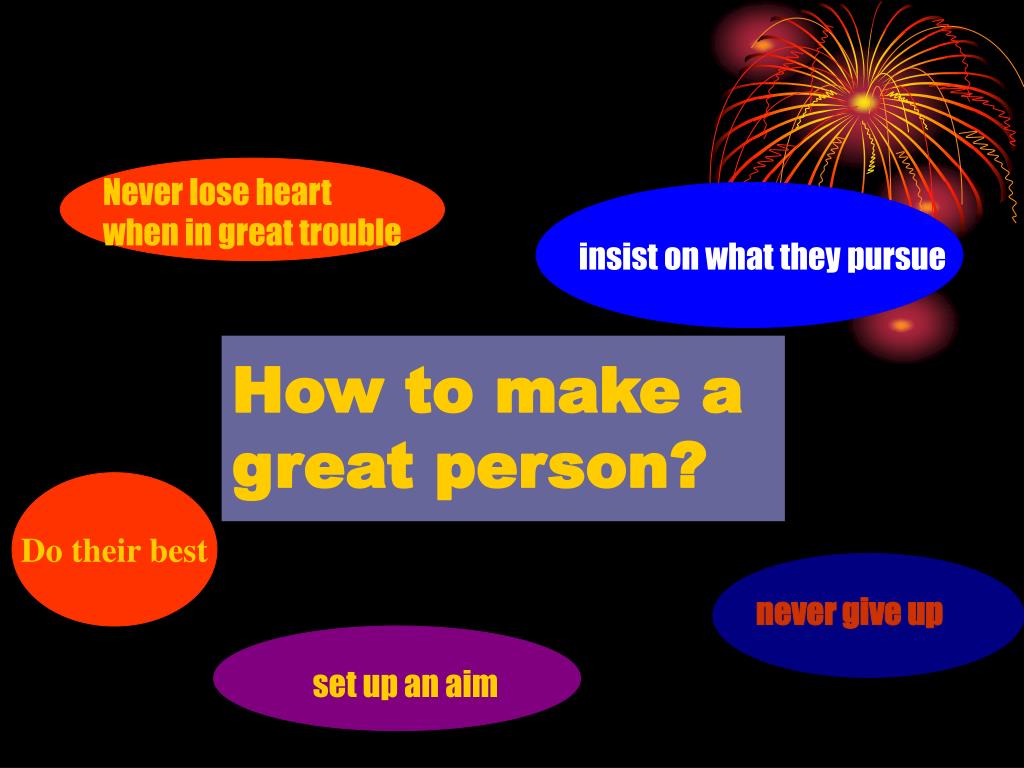 Never lose heart when in great trouble

insist on what they pursue

How to make a great person?

Do their best

never give up

set up an aim